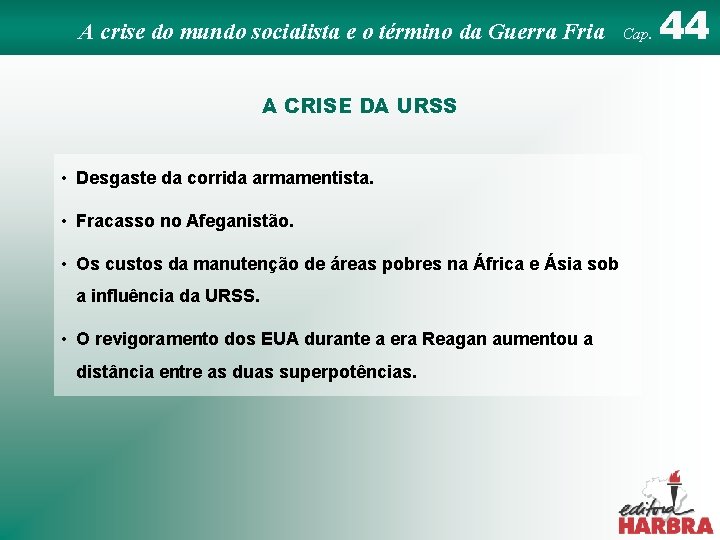 A crise do mundo socialista e o término da Guerra Fria Cap. 44

A CRISE DA URSS

• Desgaste da corrida armamentista.

• Fracasso no Afeganistão.

• Os custos da manutenção de áreas pobres na África e Ásia sob a influência da URSS.

• O revigoramento dos EUA durante a era Reagan aumentou a distância entre as duas superpotências.

editora HARBRA